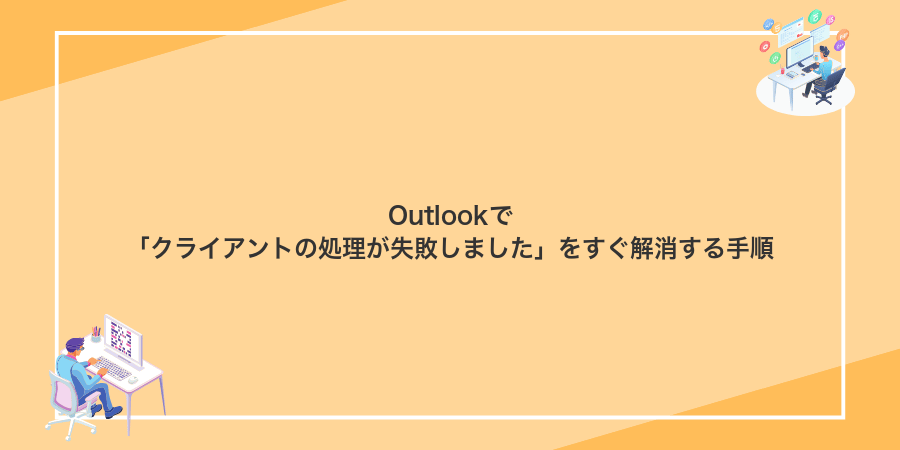 Outlookで
「クライアントの処理が失敗しました」をすぐ解消する手順